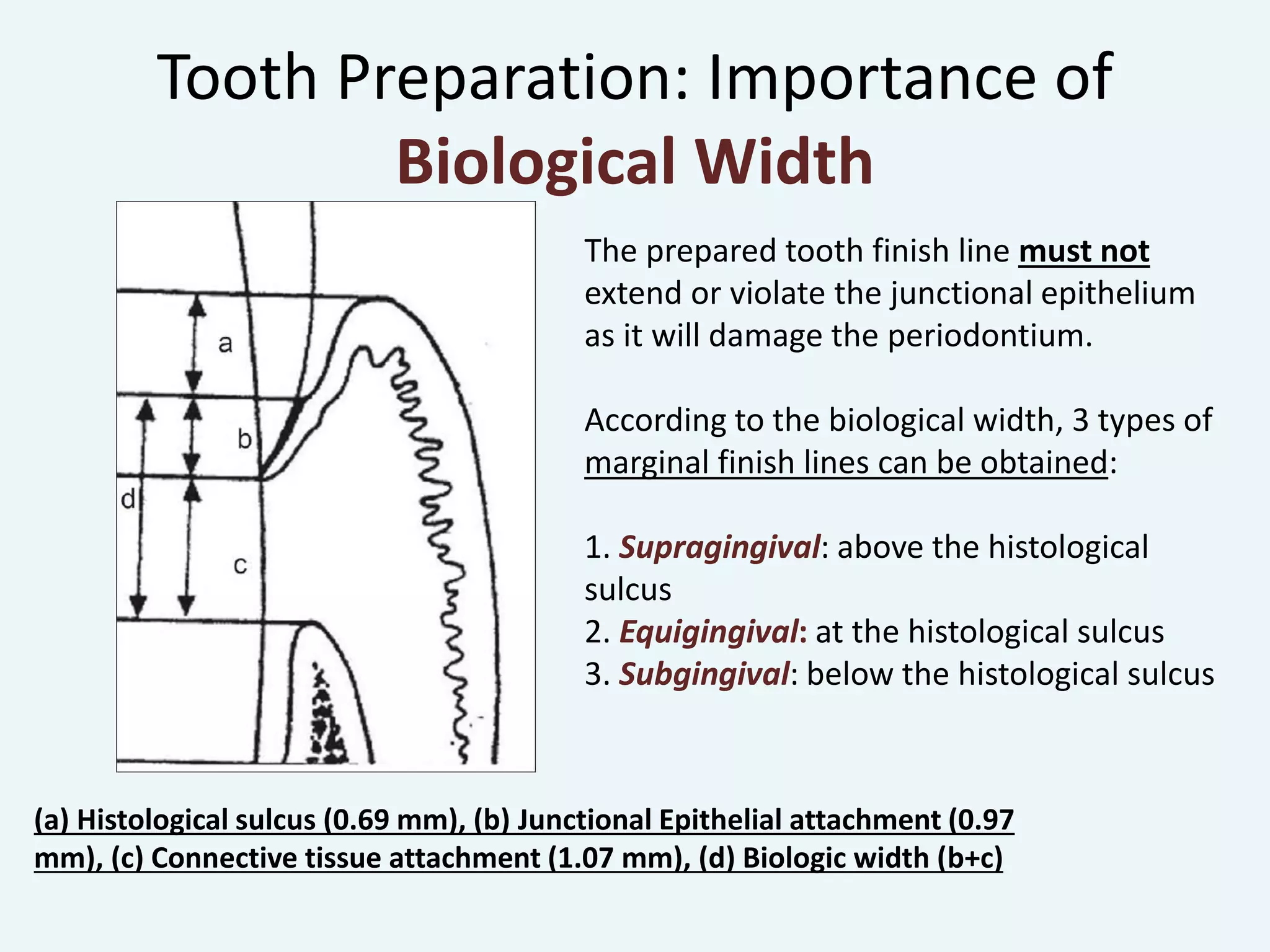 Tooth Preparation: Importance of Biological Width

a
b
d
c

The prepared tooth finish line must not extend or violate the junctional epithelium as it will damage the periodontium.

According to the biological width, 3 types of marginal finish lines can be obtained:

1. Supragingival: above the histological sulcus
2. Equigingival: at the histological sulcus
3. Subgingival: below the histological sulcus

(a) Histological sulcus (0.69 mm), (b) Junctional Epithelial attachment (0.97 mm), (c) Connective tissue attachment (1.07 mm), (d) Biologic width (b+c)